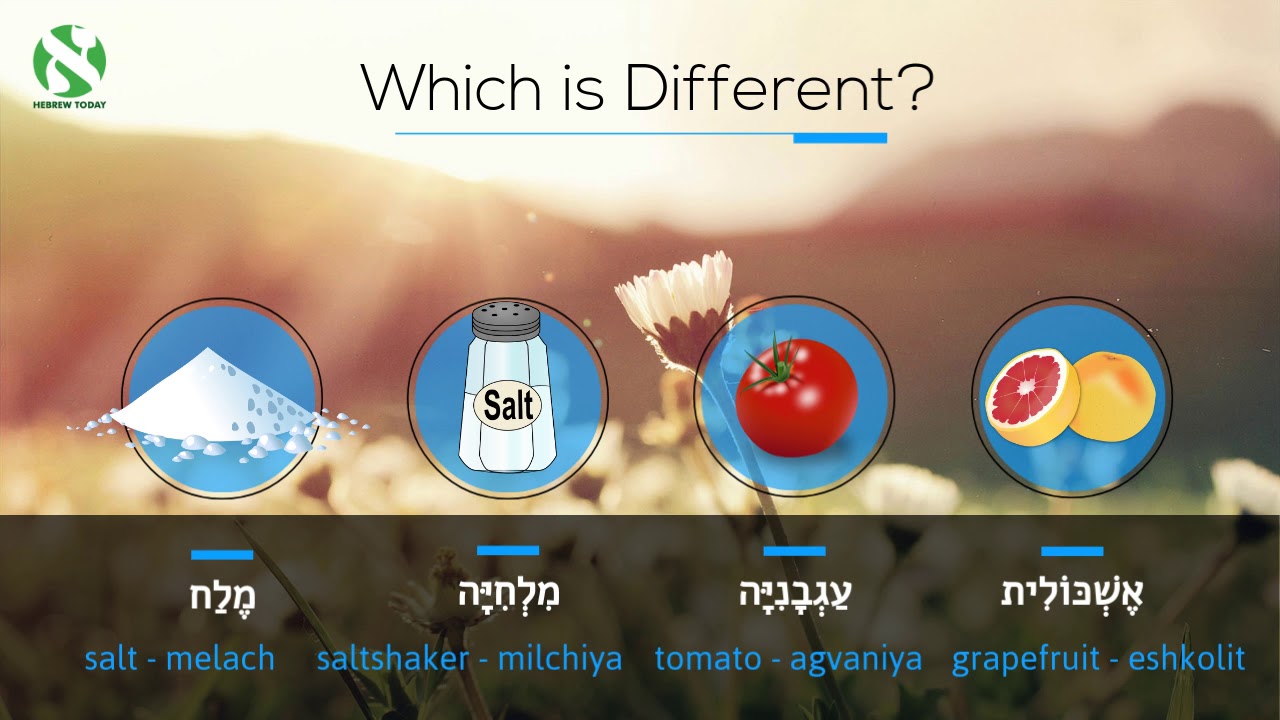 HEBREW TODAY

Which is Different?

Salt

מֶלַח
salt - melach

מִלְחִיָּה
saltshaker - milchiya

עַגְבָנִיָּה
tomato - agvaniya

אֶשְׁכּוֹלִית
grapefruit - eshkolit